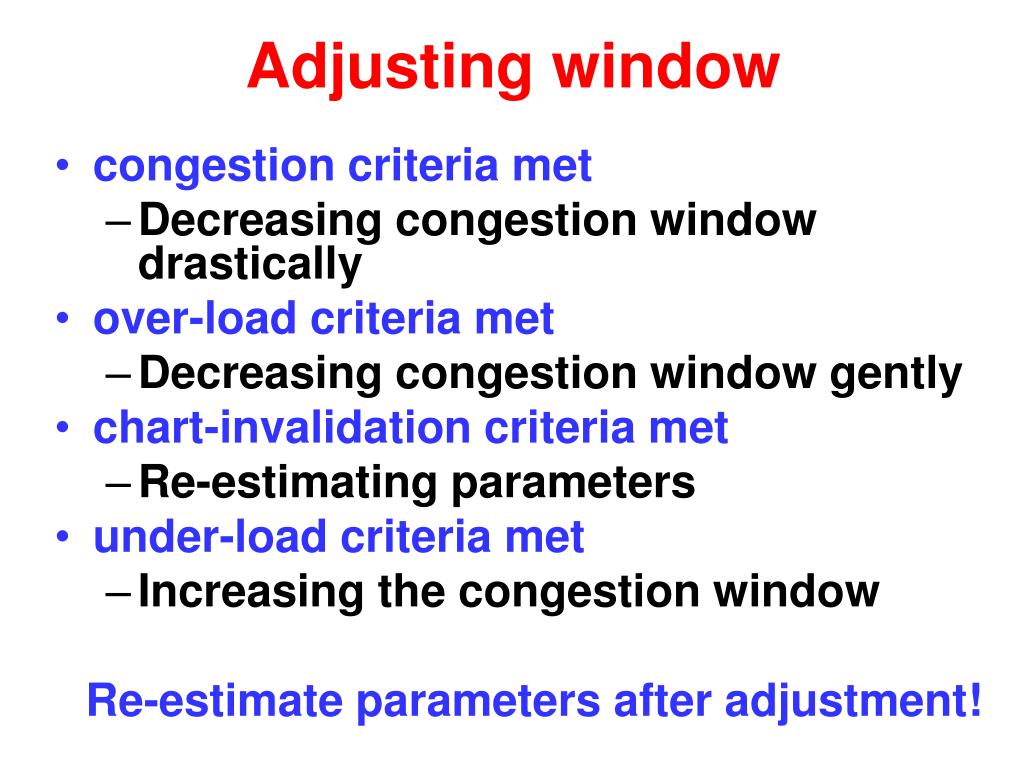 Adjusting window

• congestion criteria met
 – Decreasing congestion window drastically
• over-load criteria met
 – Decreasing congestion window gently
• chart-invalidation criteria met
 – Re-estimating parameters
• under-load criteria met
 – Increasing the congestion window

Re-estimate parameters after adjustment!